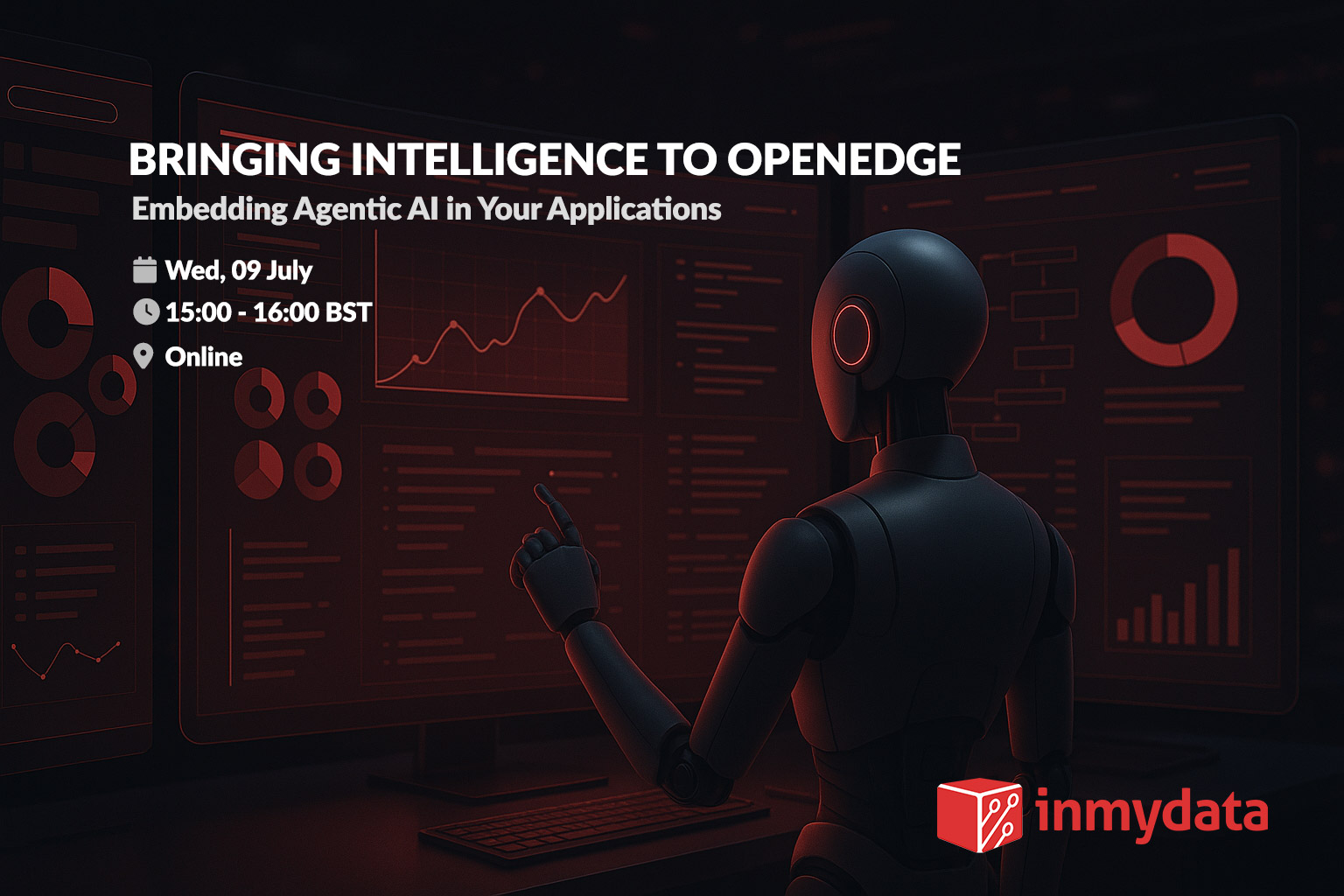 BRINGING INTELLIGENCE TO OPENEDGE
Embedding Agentic AI in Your Applications

Wed, 09 July
15:00 - 16:00 BST
Online

inmydata